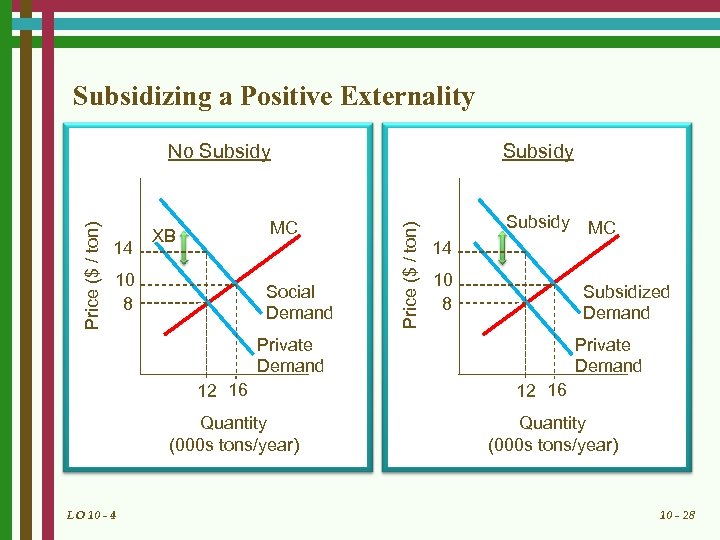 Subsidizing a Positive Externality

No Subsidy

Price ($ / ton)

14
10
8

XB

MC

Social Demand

Private Demand

12 16

Quantity (000s tons/year)

Subsidy

Price ($ / ton)

14
10
8

Subsidy

MC

Subsidized Demand

Private Demand

12 16

Quantity (000s tons/year)

LO 10 - 4

10 - 28